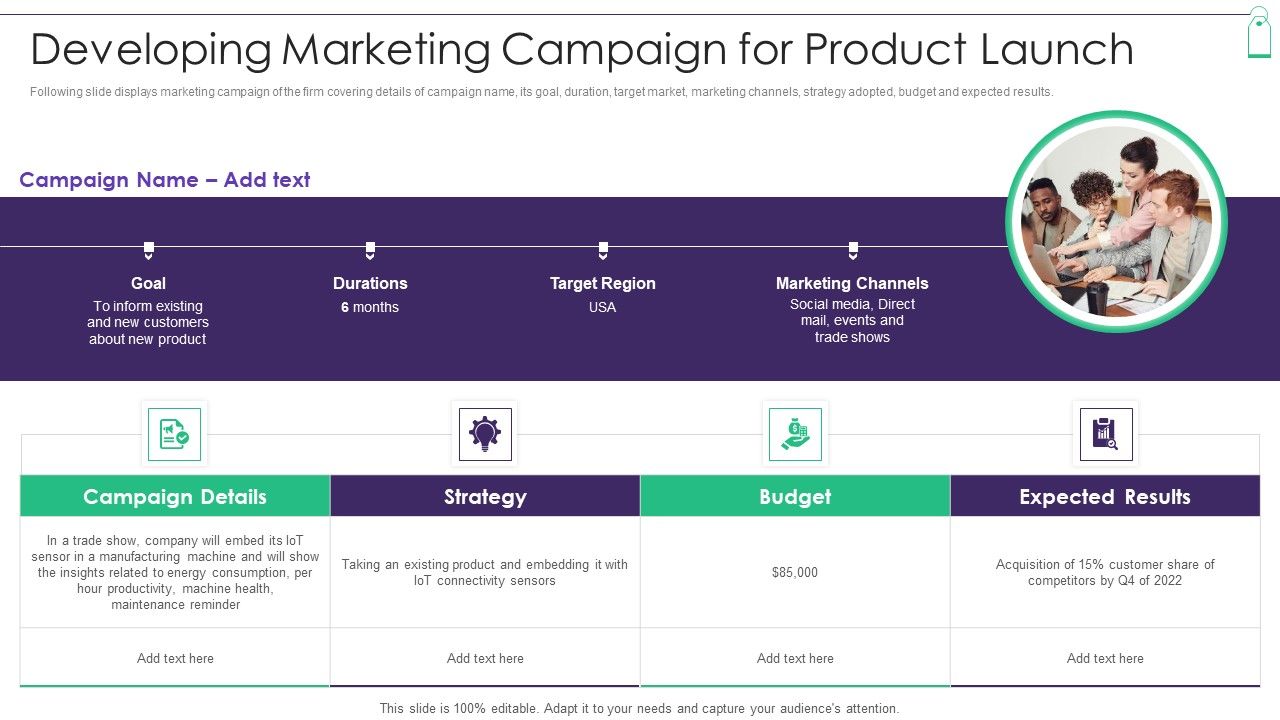 Developing Marketing Campaign for Product Launch

Following slide displays marketing campaign of the firm covering details of campaign name, its goal, duration, target market, marketing channels, strategy adopted, budget and expected results.

Campaign Name – Add text

Goal
To inform existing and new customers about new product

Durations
6 months

Target Region
USA

Marketing Channels
Social media, Direct mail, events and trade shows

| Campaign Details | Strategy | Budget | Expected Results |
|---|---|---|---|
| In a trade show, company will embed its IoT sensor in a manufacturing machine and will show the insights related to energy consumption, per hour productivity, machine health, maintenance reminder | Taking an existing product and embedding it with IoT connectivity sensors | $85,000 | Acquisition of 15% customer share of competitors by Q4 of 2022 |
| Add text here | Add text here | Add text here | Add text here |

This slide is 100% editable. Adapt it to your needs and capture your audience's attention.